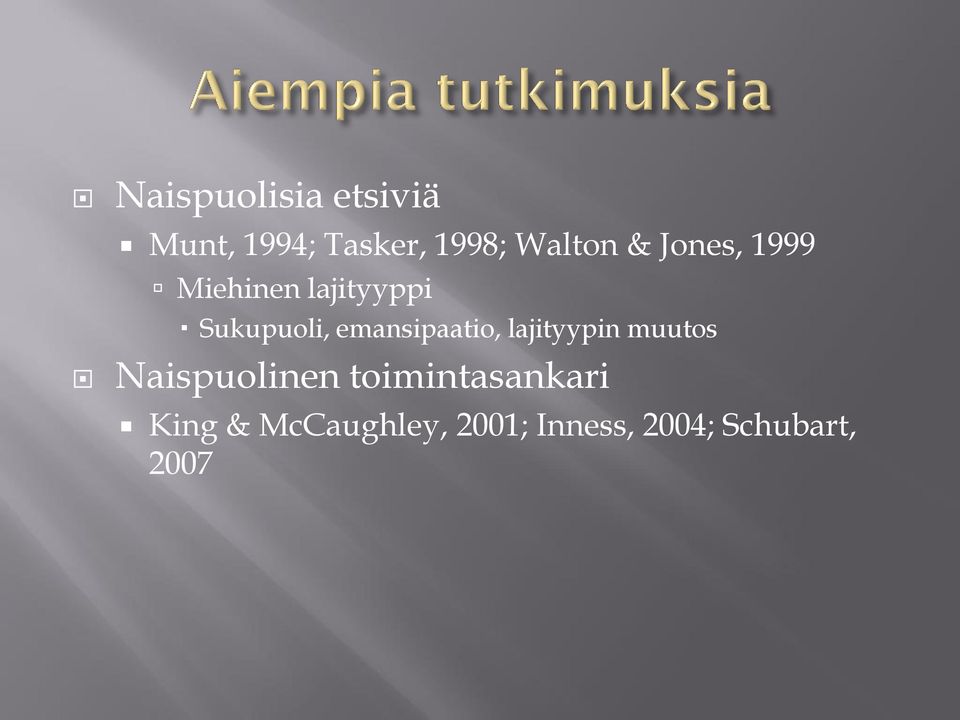 Aiempia tutkimuksia

Naispuolisia etsiviä
Munt, 1994; Tasker, 1998; Walton & Jones, 1999
Miehinen lajityyppi
Sukupuoli, emansipaatio, lajityypin muutos

Naispuolinen toimintasankari
King & McCaughley, 2001; Inness, 2004; Schubart, 2007